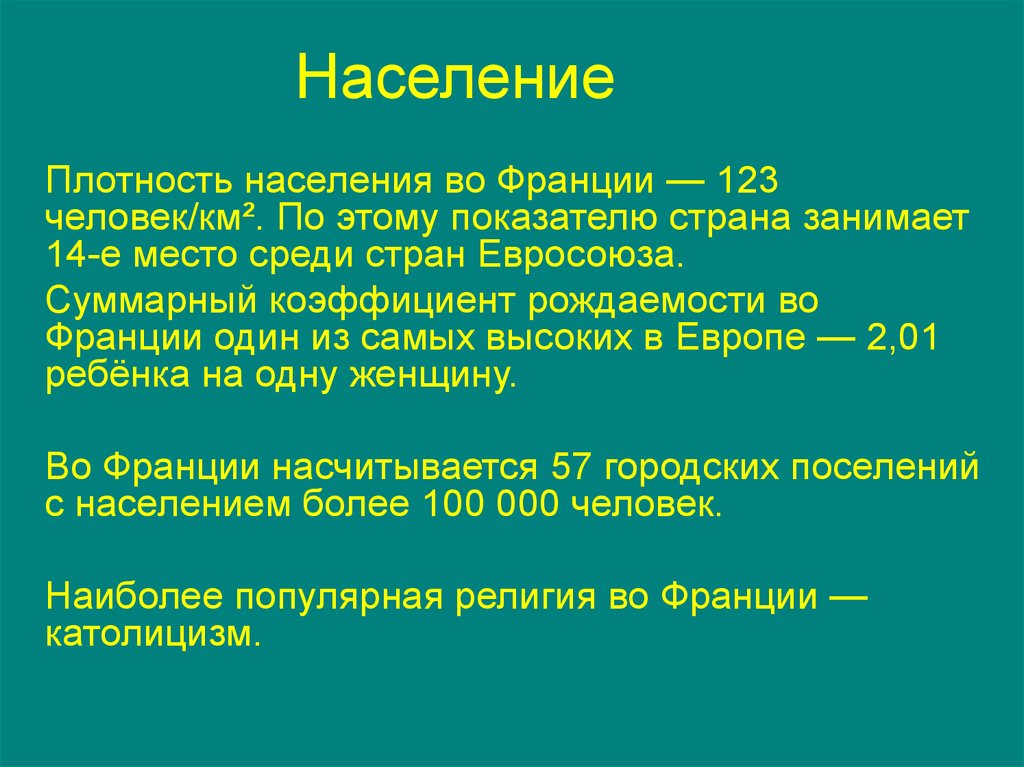 Население

Плотность населения во Франции — 123 человек/км². По этому показателю страна занимает 14-е место среди стран Евросоюза.

Суммарный коэффициент рождаемости во Франции один из самых высоких в Европе — 2,01 ребёнка на одну женщину.

Во Франции насчитывается 57 городских поселений с населением более 100 000 человек.

Наиболее популярная религия во Франции — католицизм.